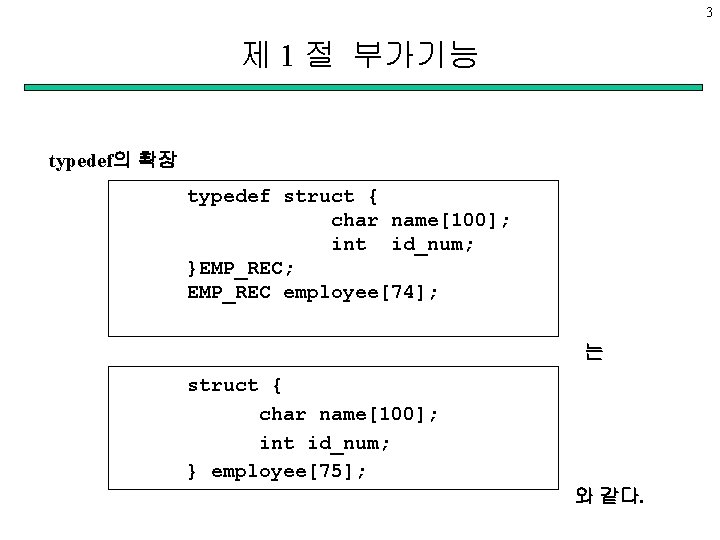 3

제 1 절 부가기능

typedef의 확장

typedef struct {
    char name[100];
    int id_num;
}EMP_REC;
EMP_REC employee[74];

는

struct {
    char name[100];
    int id_num;
} employee[75];

와 같다.